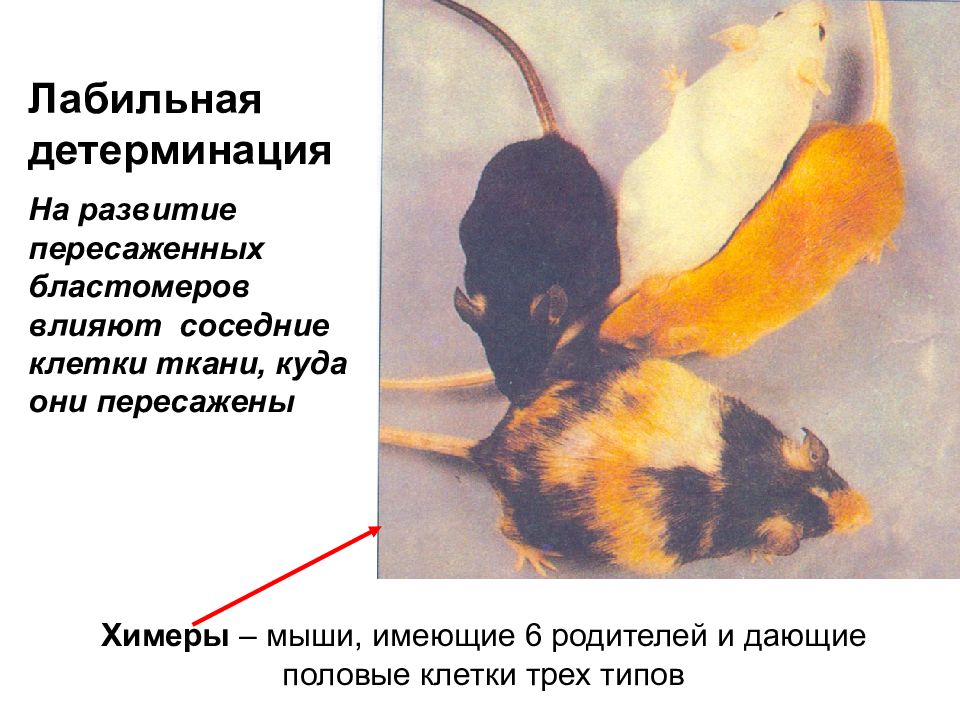 Лабильная детерминация

На развитие пересаженных бластомеров влияют соседние клетки ткани, куда они пересажены

Химеры – мыши, имеющие 6 родителей и дающие половые клетки трех типов